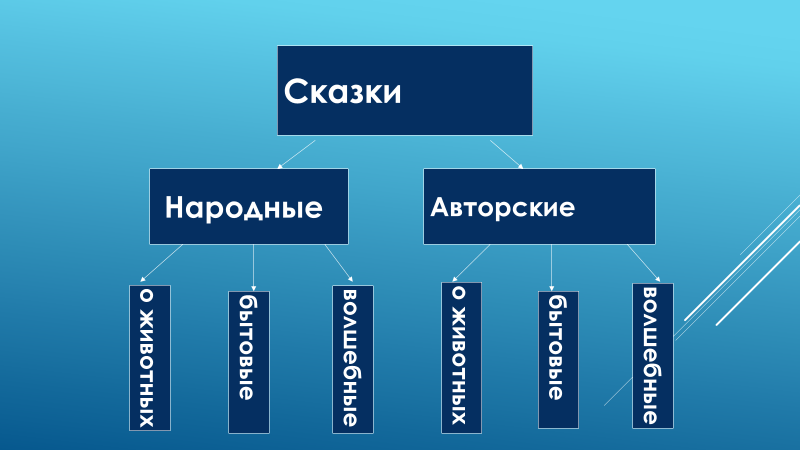 Сказки

Народные

Авторские

о животных

бытовые

волшебные

о животных

бытовые

волшебные